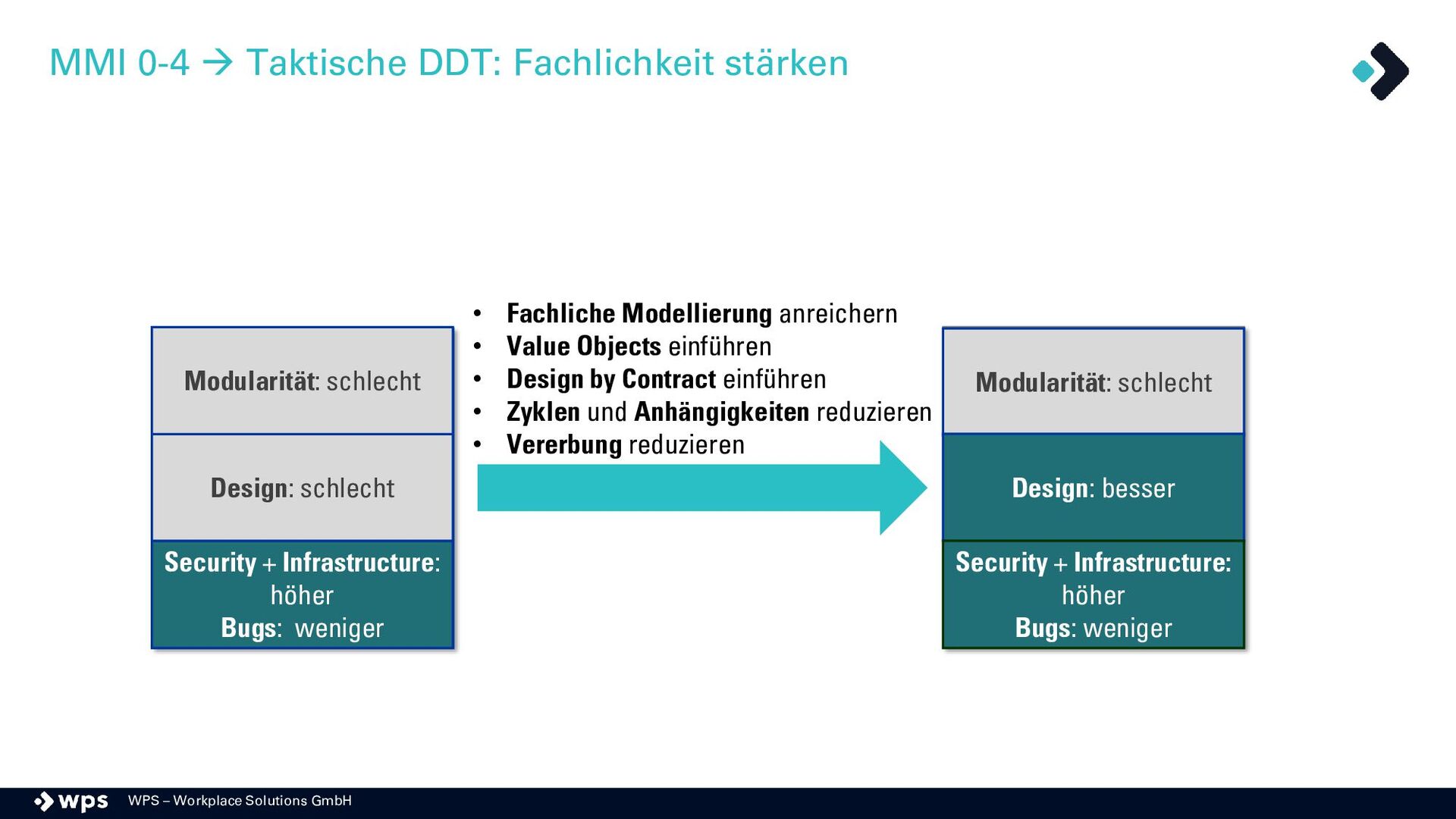 MMI 0-4 → Taktische DDT: Fachlichkeit stärken

Modularität: schlecht

Design: schlecht

Security + Infrastructure: höher
Bugs: weniger

• Fachliche Modellierung anreichern
• Value Objects einführen
• Design by Contract einführen
• Zyklen und Anhängigkeiten reduzieren
• Vererbung reduzieren

Modularität: schlecht

Design: besser

Security + Infrastructure: höher
Bugs: weniger

wps WPS – Workplace Solutions GmbH